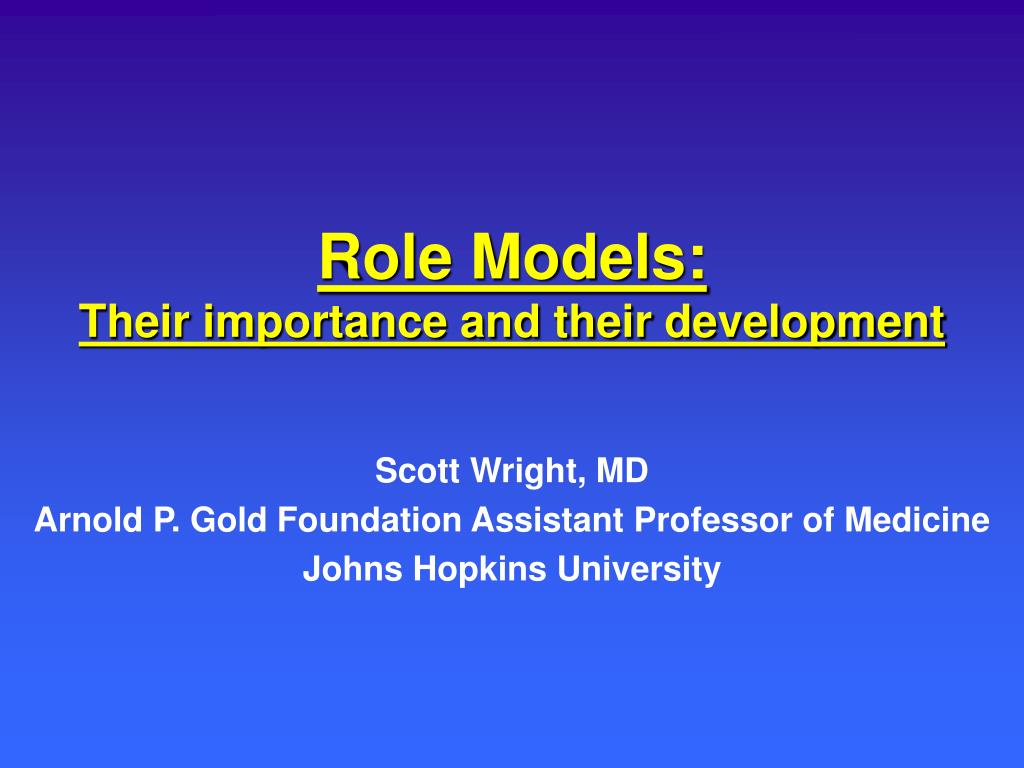 Role Models:
Their importance and their development

Scott Wright, MD
Arnold P. Gold Foundation Assistant Professor of Medicine
Johns Hopkins University